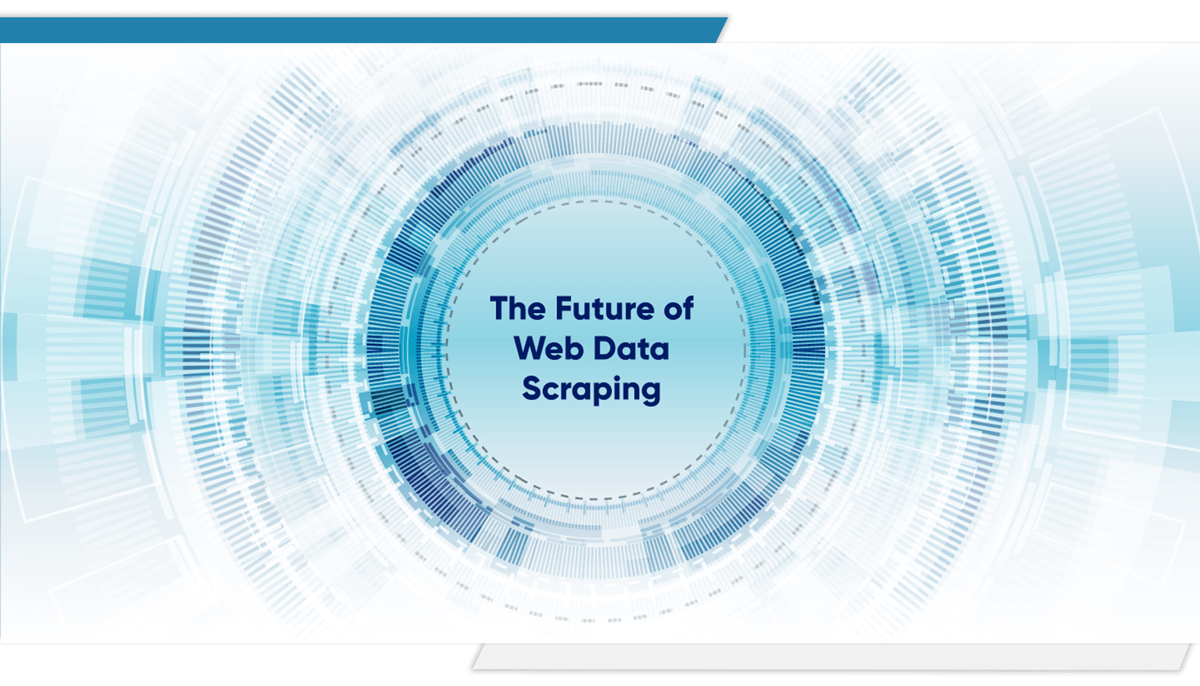 The Future of Web Data Scraping